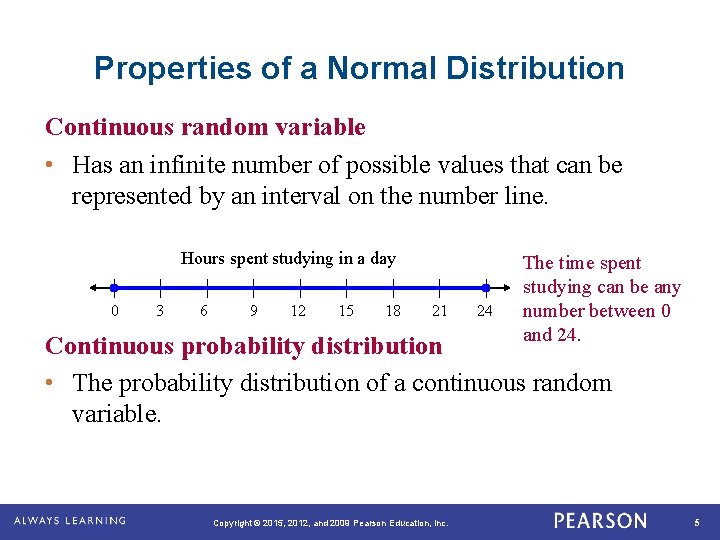 Properties of a Normal Distribution

Continuous random variable

• Has an infinite number of possible values that can be represented by an interval on the number line.

Hours spent studying in a day

0 3 6 9 12 15 18 21 24

The time spent studying can be any number between 0 and 24.

Continuous probability distribution

• The probability distribution of a continuous random variable.

ALWAYS LEARNING Copyright © 2015, 2012, and 2009 Pearson Education, Inc. PEARSON 5